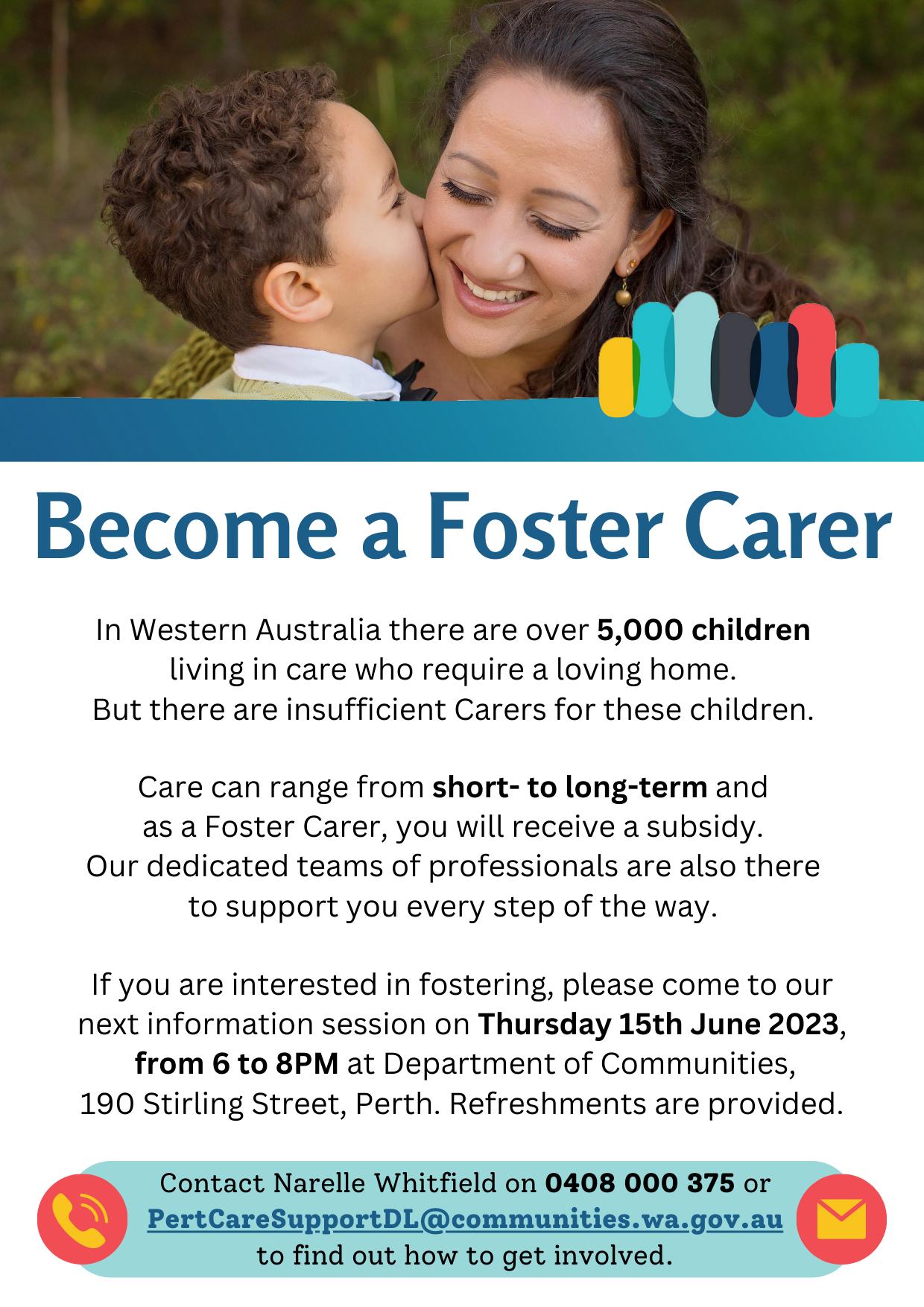 Become a Foster Carer

In Western Australia there are over 5,000 children living in care who require a loving home. But there are insufficient Carers for these children.

Care can range from short- to long-term and as a Foster Carer, you will receive a subsidy. Our dedicated teams of professionals are also there to support you every step of the way.

If you are interested in fostering, please come to our next information session on Thursday 15th June 2023, from 6 to 8PM at Department of Communities, 190 Stirling Street, Perth. Refreshments are provided.

Contact Narelle Whitfield on 0408 000 375 or PertCareSupportDL@communities.wa.gov.au to find out how to get involved.